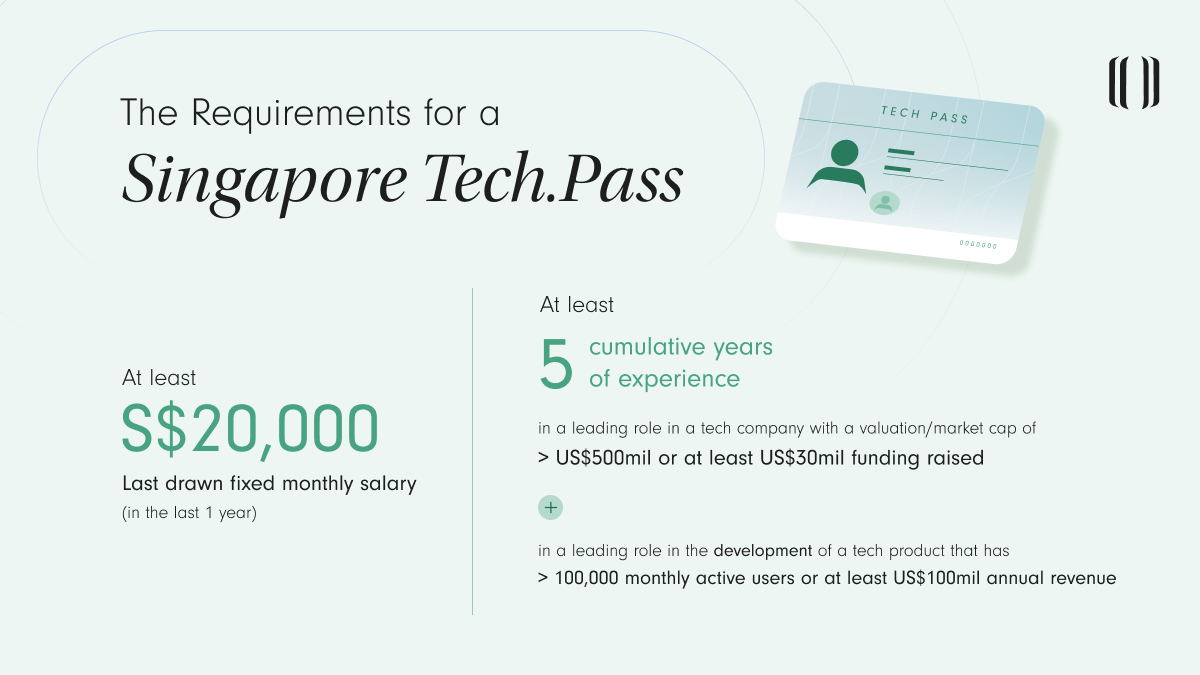 The Requirements for a
Singapore Tech.Pass

TECH PASS

At least
S$20,000
Last drawn fixed monthly salary
(in the last 1 year)

At least
5 cumulative years of experience

in a leading role in a tech company with a valuation/market cap of
> US$500mil or at least US$30mil funding raised

+

in a leading role in the development of a tech product that has
> 100,000 monthly active users or at least US$100mil annual revenue